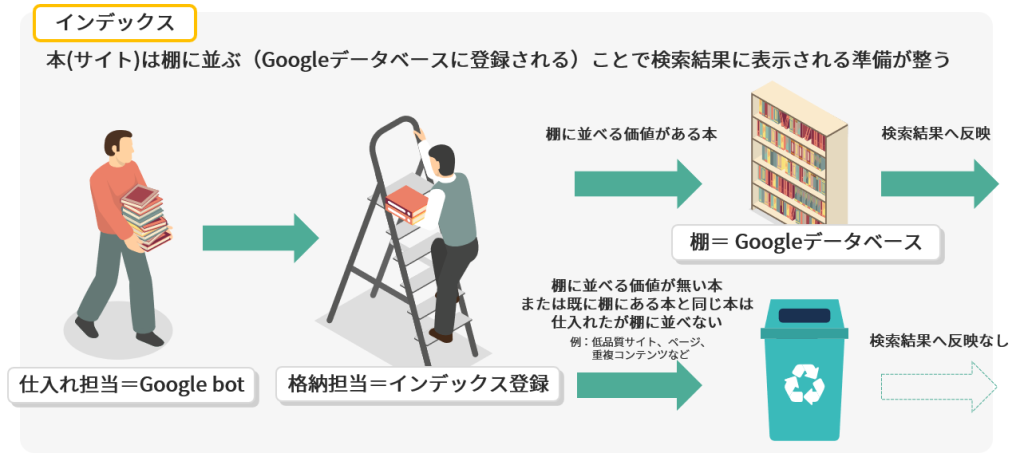 インデックス

本(サイト)は棚に並ぶ（Googleデータベースに登録される）ことで検索結果に表示される準備が整う

棚に並べる価値がある本

検索結果へ反映

棚＝ Googleデータベース

棚に並べる価値が無い本
または既に棚にある本と同じ本は
仕入れたが棚に並べない

例：低品質サイト、ページ、
重複コンテンツなど

検索結果へ反映なし

仕入れ担当＝Google bot

格納担当＝インデックス登録